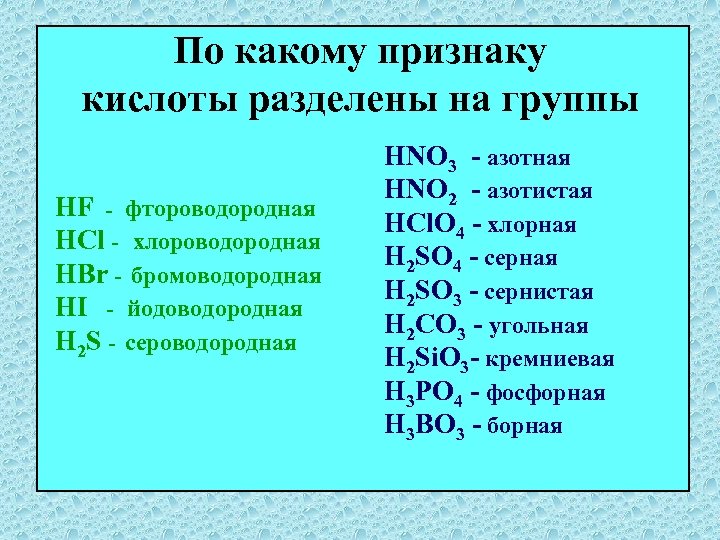 По какому признаку кислоты разделены на группы

$HF$ - фтороводородная
$HCl$ - хлороводородная
$HBr$ - бромоводородная
$HI$ - йодоводородная
$H_2S$ - сероводородная

$HNO_3$ - азотная
$HNO_2$ - азотистая
$HClO_4$ - хлорная
$H_2SO_4$ - серная
$H_2SO_3$ - сернистая
$H_2CO_3$ - угольная
$H_2SiO_3$- кремниевая
$H_3PO_4$ - фосфорная
$H_3BO_3$ - борная